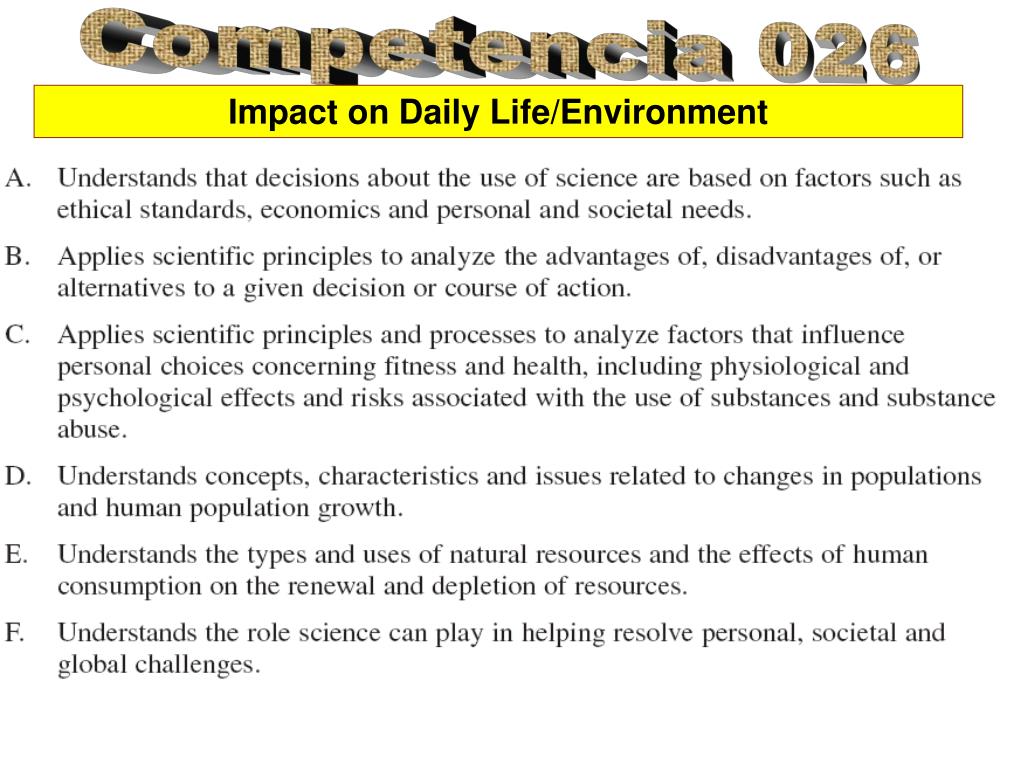 Competencia 026

Impact on Daily Life/Environment

A. Understands that decisions about the use of science are based on factors such as ethical standards, economics and personal and societal needs.

B. Applies scientific principles to analyze the advantages of, disadvantages of, or alternatives to a given decision or course of action.

C. Applies scientific principles and processes to analyze factors that influence personal choices concerning fitness and health, including physiological and psychological effects and risks associated with the use of substances and substance abuse.

D. Understands concepts, characteristics and issues related to changes in populations and human population growth.

E. Understands the types and uses of natural resources and the effects of human consumption on the renewal and depletion of resources.

F. Understands the role science can play in helping resolve personal, societal and global challenges.